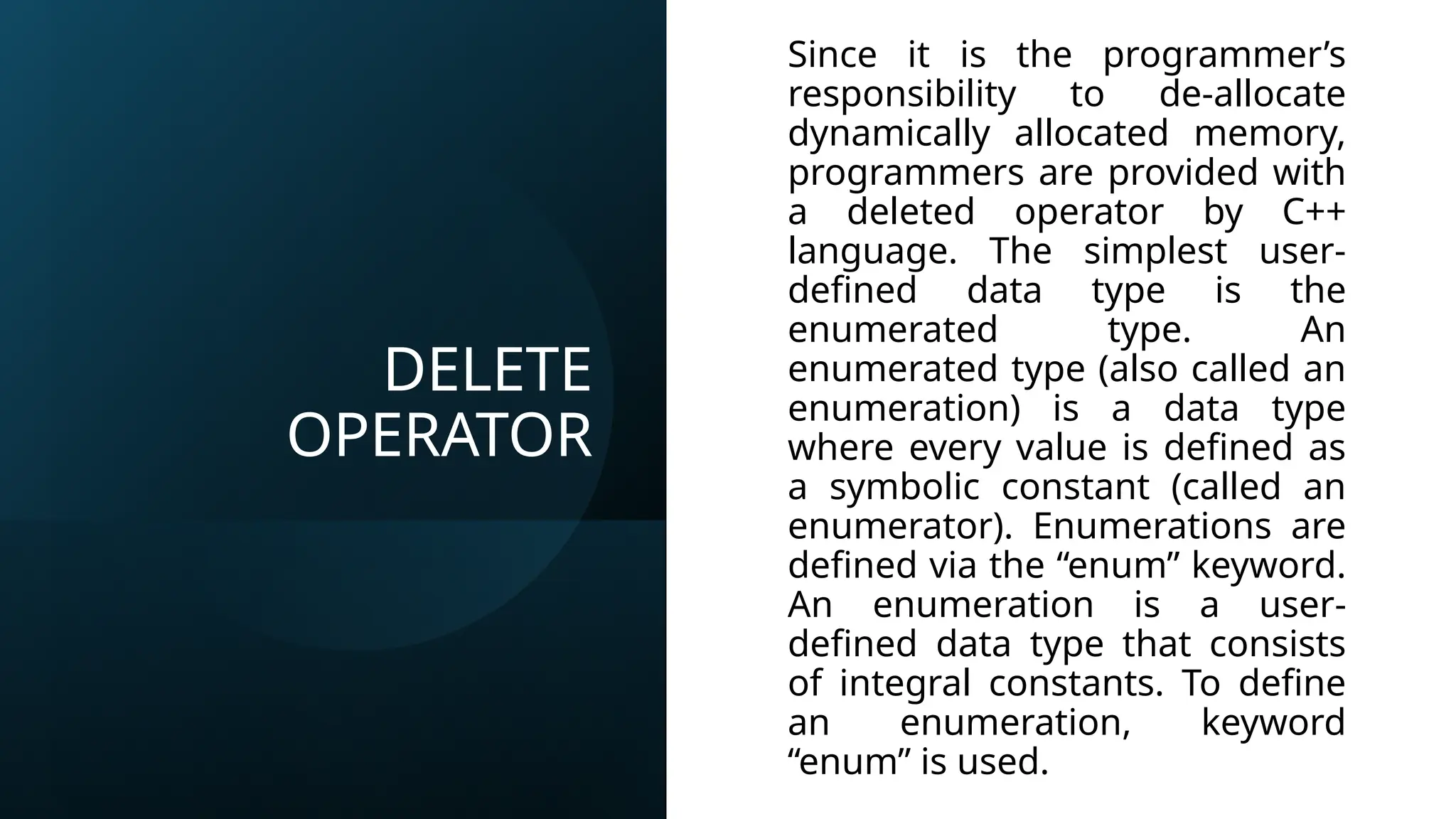 DELETE OPERATOR

Since it is the programmer’s responsibility to de-allocate dynamically allocated memory, programmers are provided with a deleted operator by C++ language. The simplest user-defined data type is the enumerated type. An enumerated type (also called an enumeration) is a data type where every value is defined as a symbolic constant (called an enumerator). Enumerations are defined via the “enum” keyword. An enumeration is a user-defined data type that consists of integral constants. To define an enumeration, keyword “enum” is used.